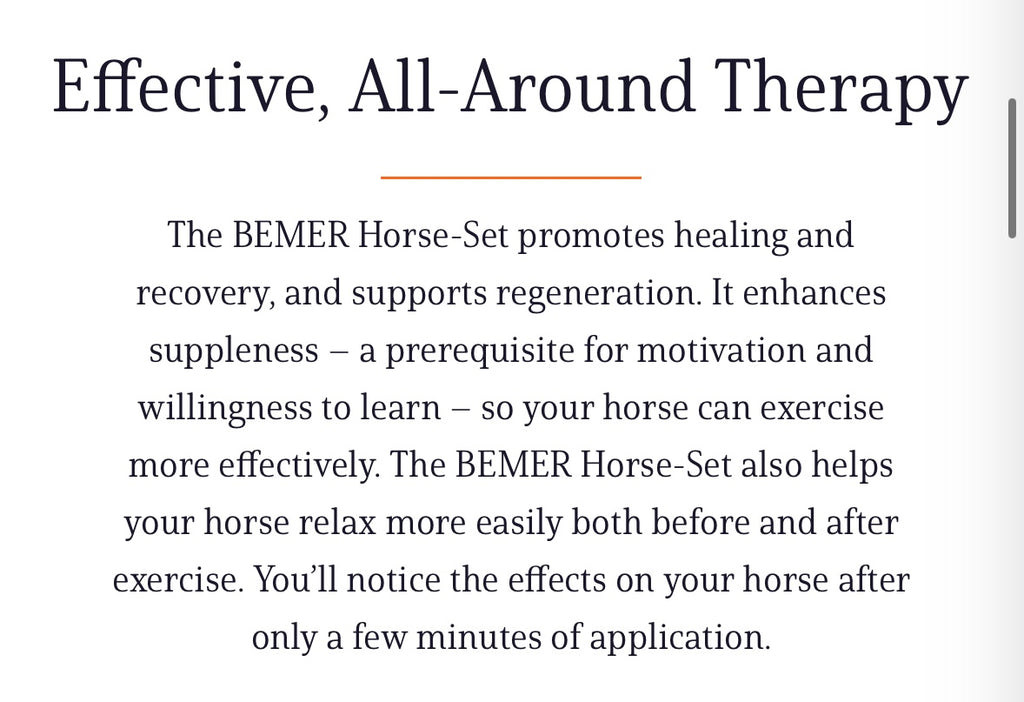 Effective, All-Around Therapy

The BEMER Horse-Set promotes healing and recovery, and supports regeneration. It enhances suppleness – a prerequisite for motivation and willingness to learn – so your horse can exercise more effectively. The BEMER Horse-Set also helps your horse relax more easily both before and after exercise. You'll notice the effects on your horse after only a few minutes of application.